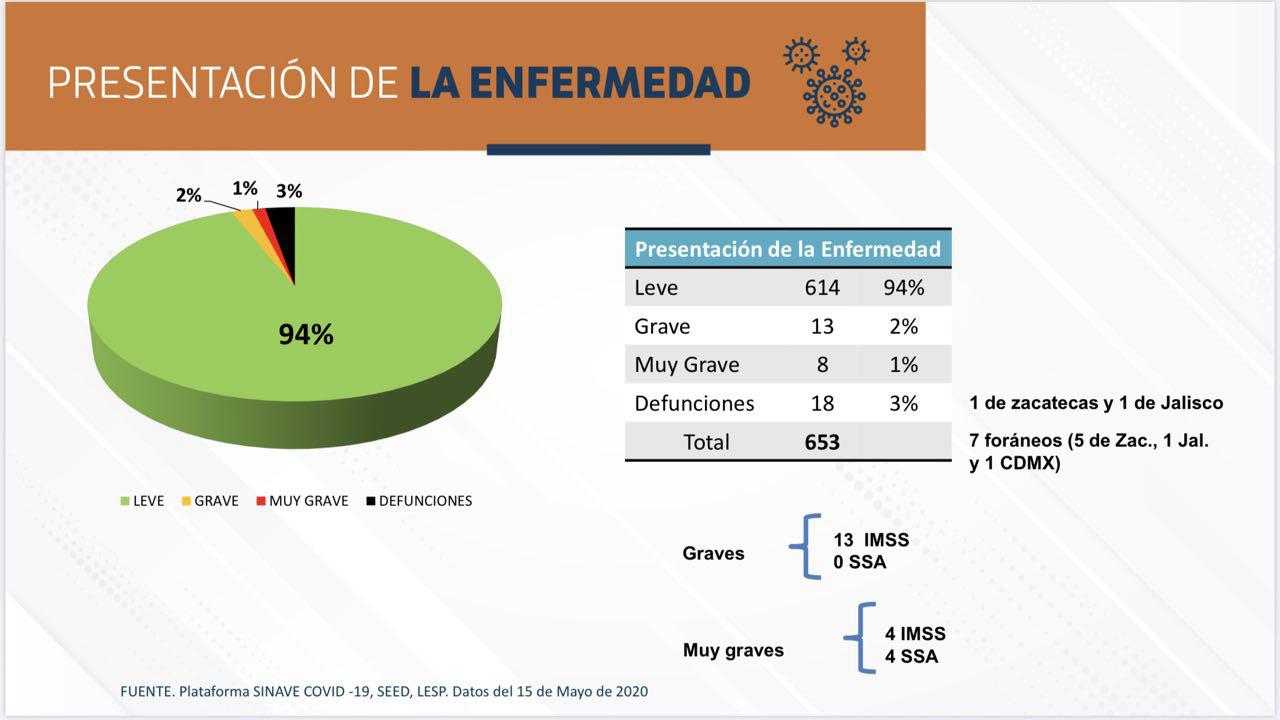 PRESENTACIÓN DE LA ENFERMEDAD

2%
1%
3%
94%

LEVE GRAVE MUY GRAVE DEFUNCIONES

| Presentación de la Enfermedad | | |
|---|---|---|
| Leve | 614 | 94% |
| Grave | 13 | 2% |
| Muy Grave | 8 | 1% |
| Defunciones | 18 | 3% |
| Total | 653 | |

1 de zacatecas y 1 de Jalisco

7 foráneos (5 de Zac., 1 Jal. y 1 CDMX)

Graves
13 IMSS
0 SSA

Muy graves
4 IMSS
4 SSA

FUENTE. Plataforma SINAVE COVID -19, SEED, LESP. Datos del 15 de Mayo de 2020